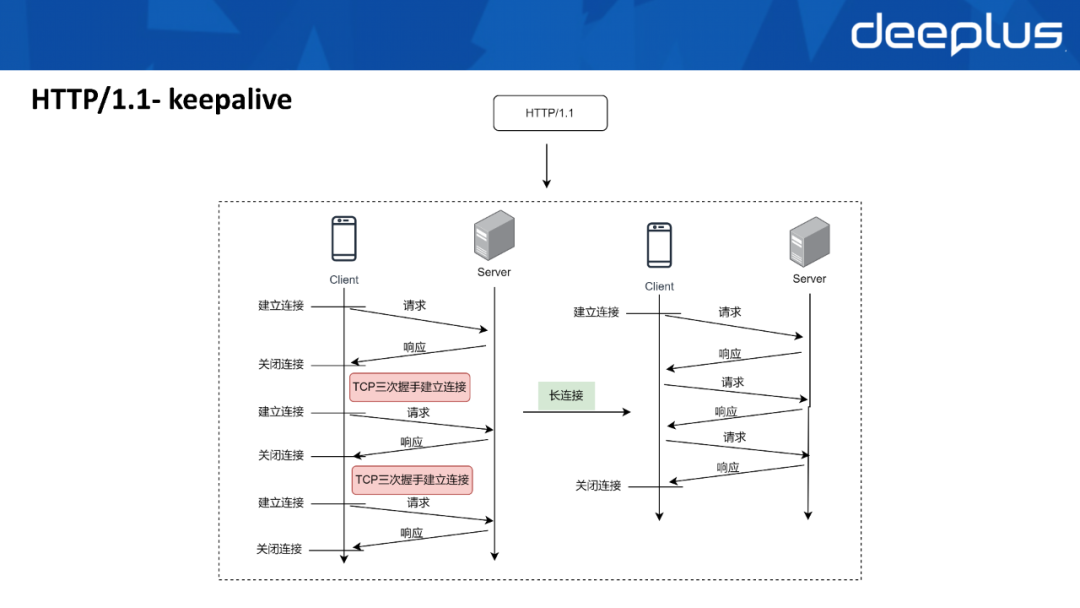 deeplus

HTTP/1.1- keepalive

HTTP/1.1

Client

Server

建立连接

请求

响应

关闭连接

TCP三次握手建立连接

建立连接

请求

响应

关闭连接

TCP三次握手建立连接

建立连接

请求

响应

关闭连接

长连接

Client

Server

建立连接

请求

响应

请求

响应

请求

响应

关闭连接